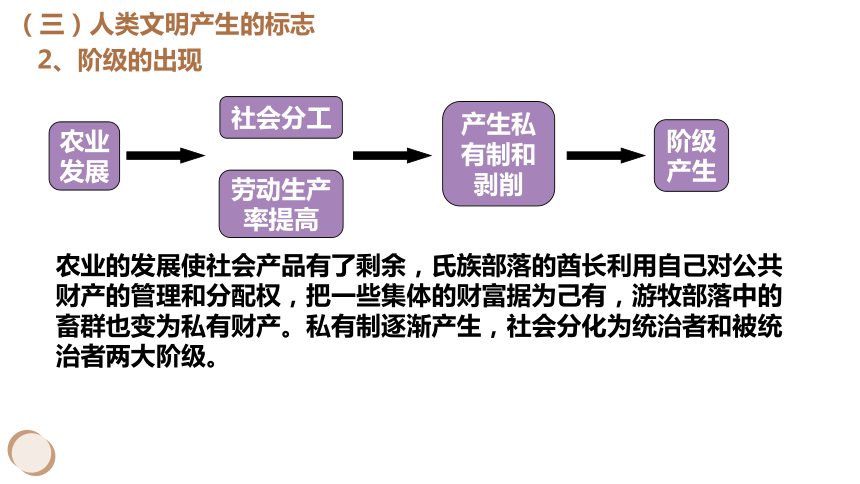 （三）人类文明产生的标志
2、阶级的出现

农业发展

社会分工

劳动生产率提高

产生私有制和剥削

阶级产生

农业的发展使社会产品有了剩余，氏族部落的酋长利用自己对公共财产的管理和分配权，把一些集体的财富据为己有，游牧部落中的畜群也变为私有财产。私有制逐渐产生，社会分化为统治者和被统治者两大阶级。